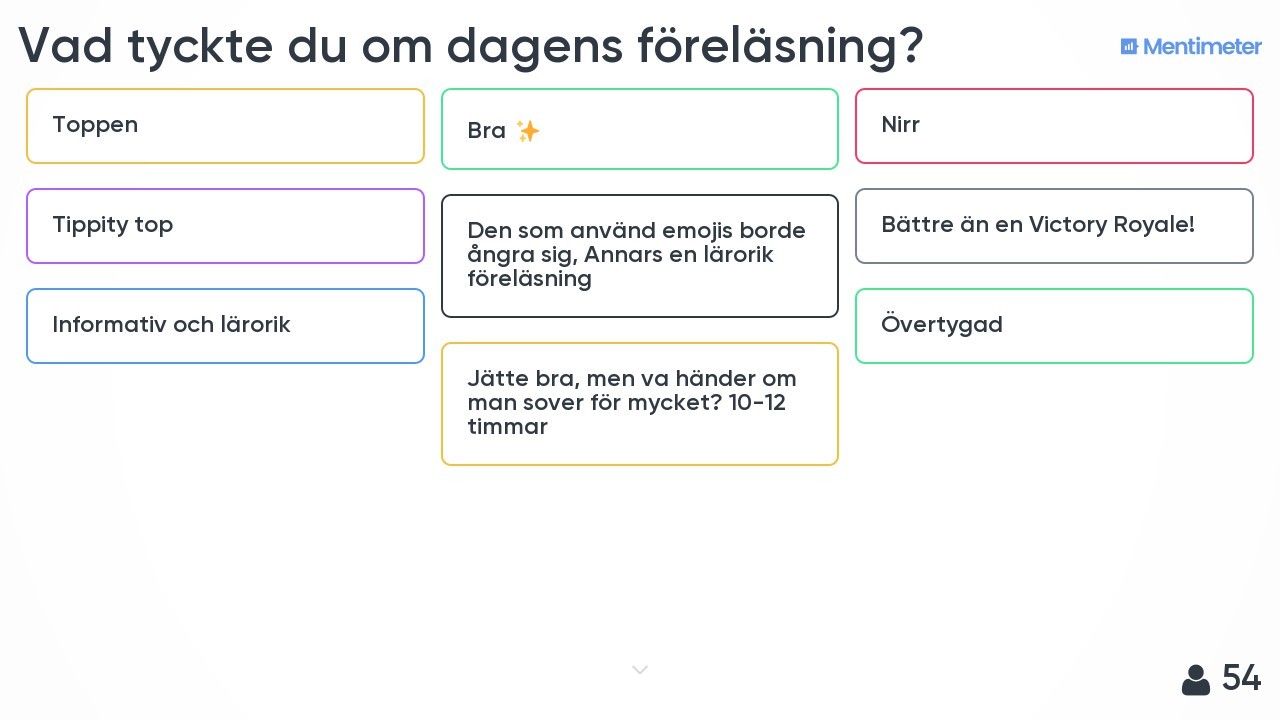 Vad tyckte du om dagens föreläsning?

Mentimeter

Toppen

Tippity top

Informativ och lärorik

Bra ✨

Den som använd emojis borde ångra sig, Annars en lärorik föreläsning

Jätte bra, men va händer om man sover för mycket? 10-12 timmar

Nirr

Bättre än en Victory Royale!

Övertygad

54